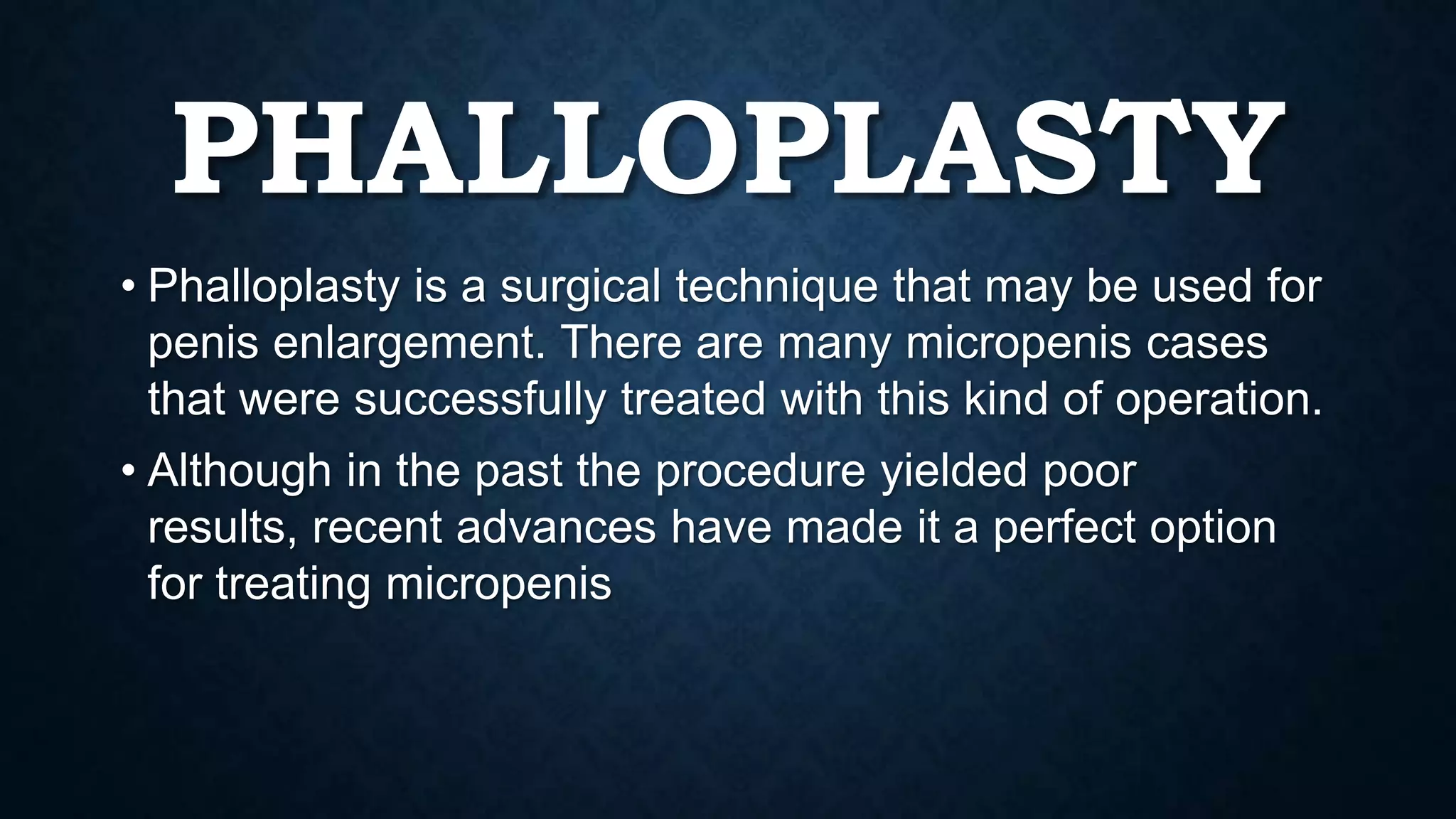 PHALLOPLASTY

• Phalloplasty is a surgical technique that may be used for penis enlargement. There are many micropenis cases that were successfully treated with this kind of operation.

• Although in the past the procedure yielded poor results, recent advances have made it a perfect option for treating micropenis